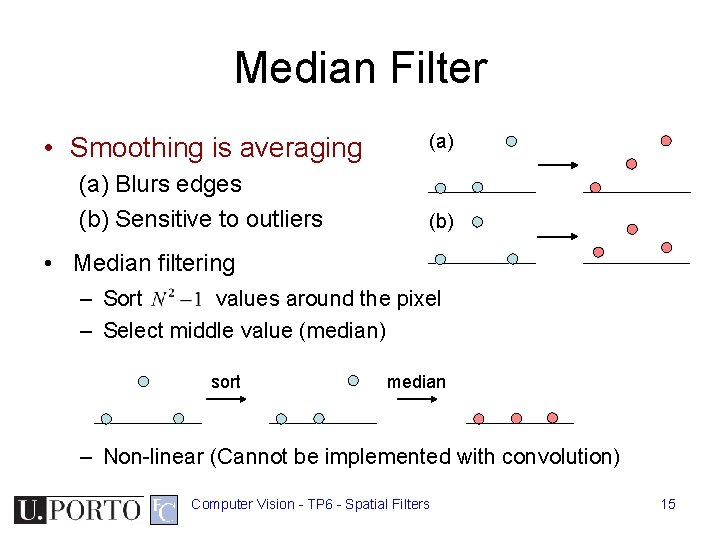 Median Filter

• Smoothing is averaging
(a) Blurs edges
(b) Sensitive to outliers

(a)

(b)

• Median filtering
– Sort $N^2 - 1$ values around the pixel
– Select middle value (median)

sort

median

– Non-linear (Cannot be implemented with convolution)

U.PORTO FC Computer Vision - TP6 - Spatial Filters 15